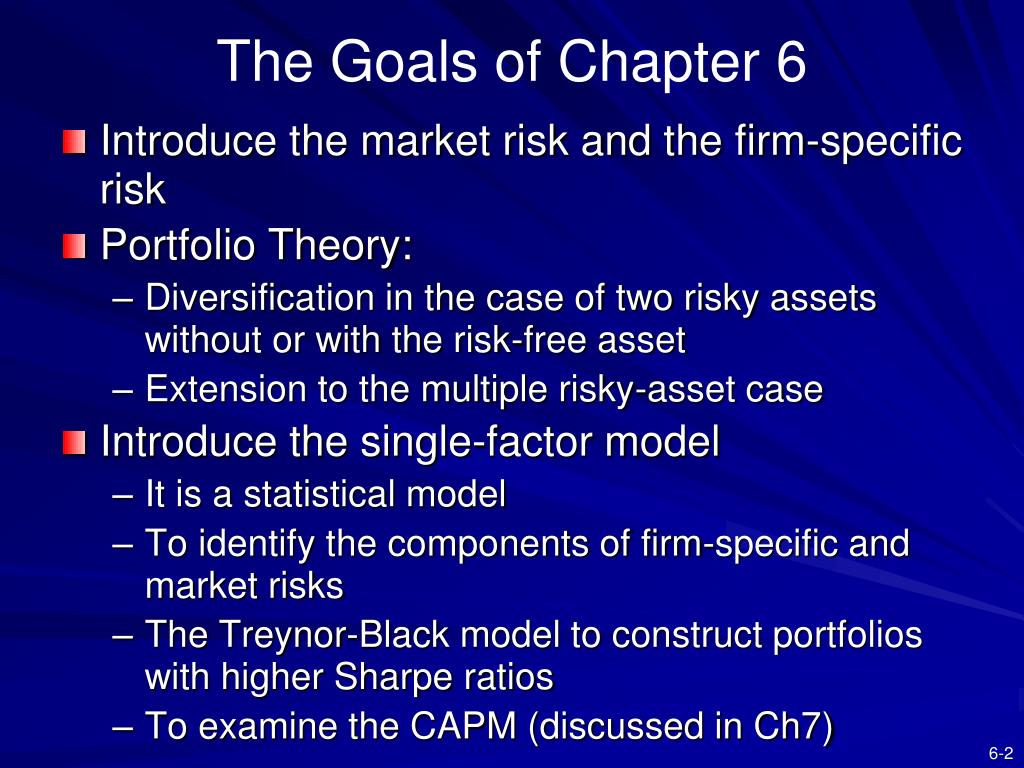 The Goals of Chapter 6

Introduce the market risk and the firm-specific risk

Portfolio Theory:

– Diversification in the case of two risky assets without or with the risk-free asset

– Extension to the multiple risky-asset case

Introduce the single-factor model

– It is a statistical model

– To identify the components of firm-specific and market risks

– The Treynor-Black model to construct portfolios with higher Sharpe ratios

– To examine the CAPM (discussed in Ch7)

6-2